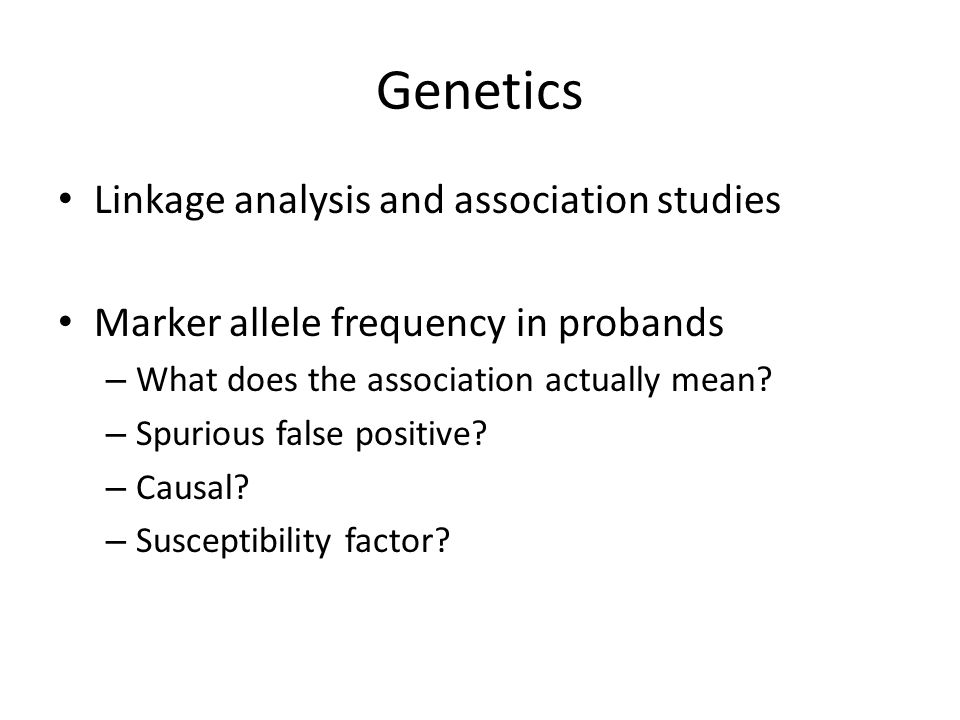 Genetics

• Linkage analysis and association studies

• Marker allele frequency in probands
– What does the association actually mean?
– Spurious false positive?
– Causal?
– Susceptibility factor?